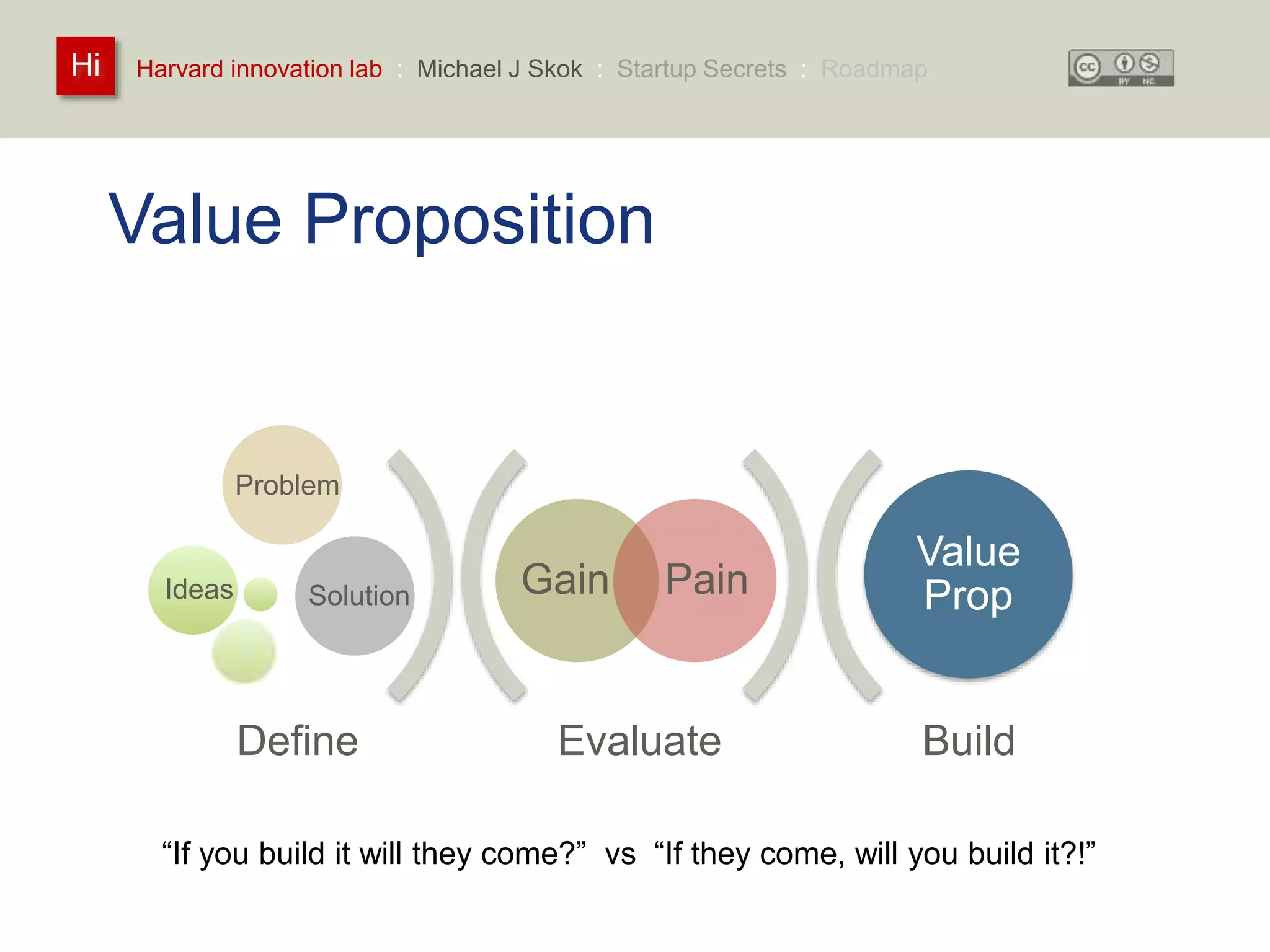 Hi Harvard innovation lab : Michael J Skok : Startup Secrets : Roadmap

cc BY NC

Value Proposition

Problem

Ideas

Solution

Gain

Pain

Value Prop

Define

Evaluate

Build

“If you build it will they come?” vs “If they come, will you build it?!”